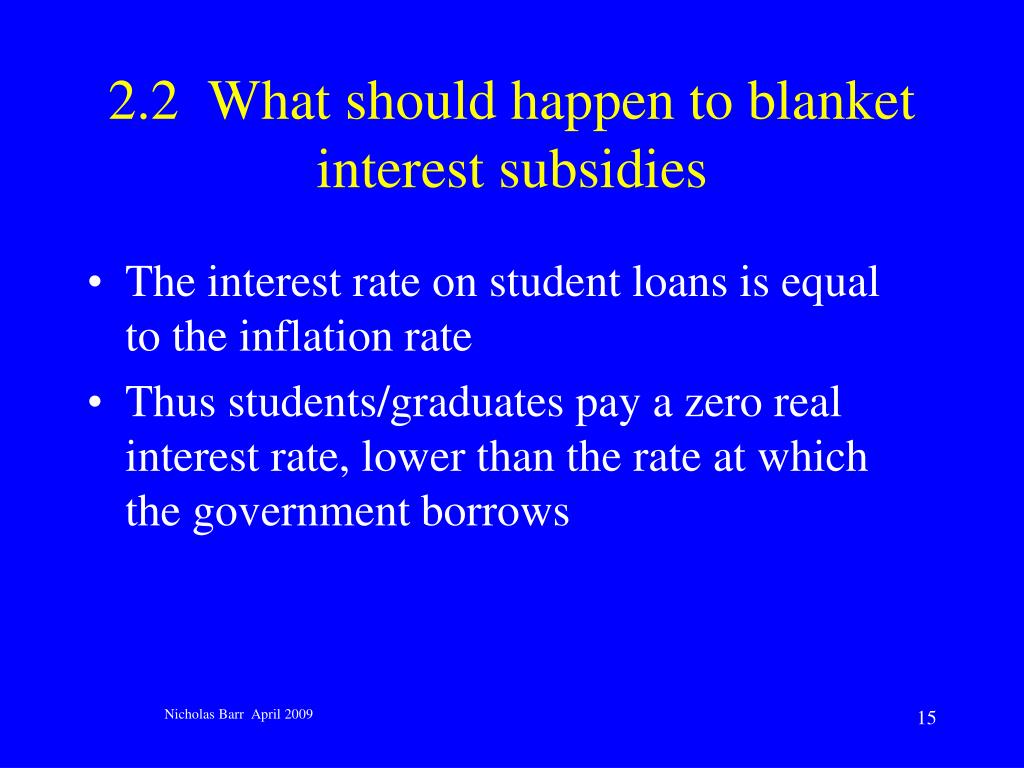 2.2 What should happen to blanket interest subsidies

• The interest rate on student loans is equal to the inflation rate
• Thus students/graduates pay a zero real interest rate, lower than the rate at which the government borrows

Nicholas Barr April 2009

15